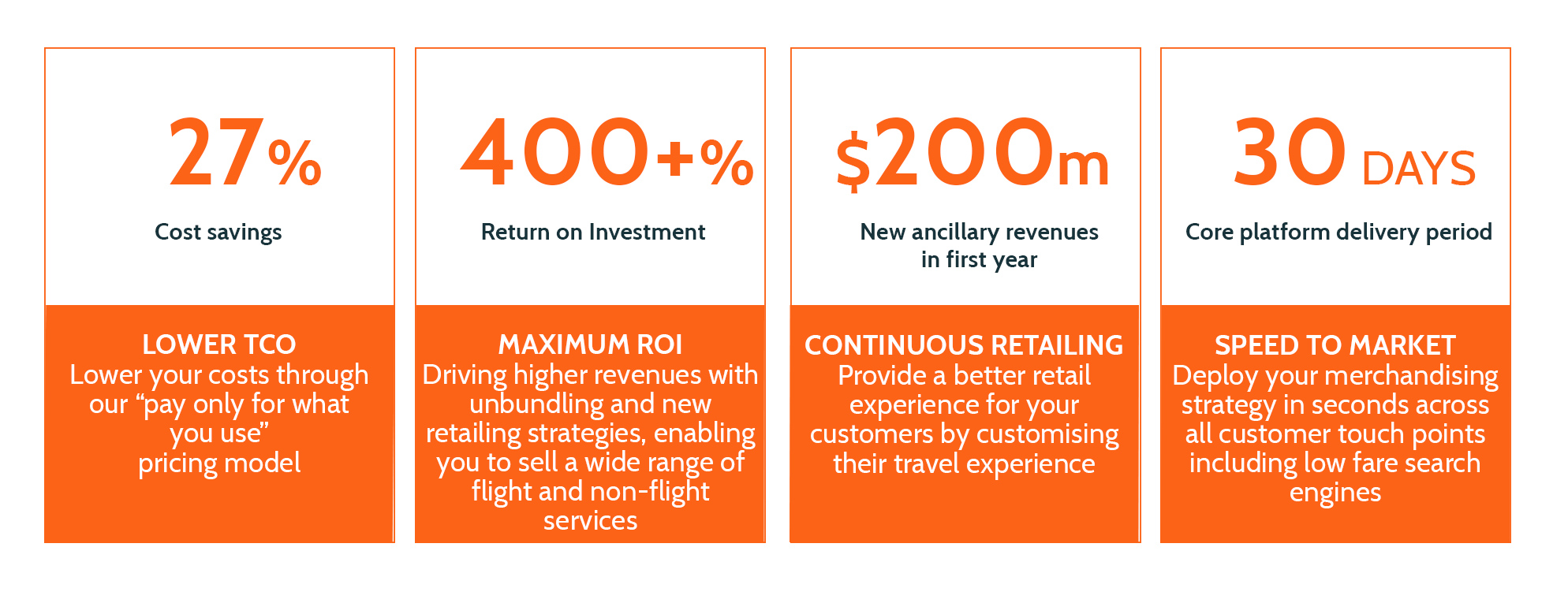 27%

Cost savings

LOWER TCO
Lower your costs through our “pay only for what you use” pricing model

400+%

Return on Investment

MAXIMUM ROI
Driving higher revenues with unbundling and new retailing strategies, enabling you to sell a wide range of flight and non-flight services

$200m

New ancillary revenues in first year

CONTINUOUS RETAILING
Provide a better retail experience for your customers by customising their travel experience

30 DAYS

Core platform delivery period

SPEED TO MARKET
Deploy your merchandising strategy in seconds across all customer touch points including low fare search engines